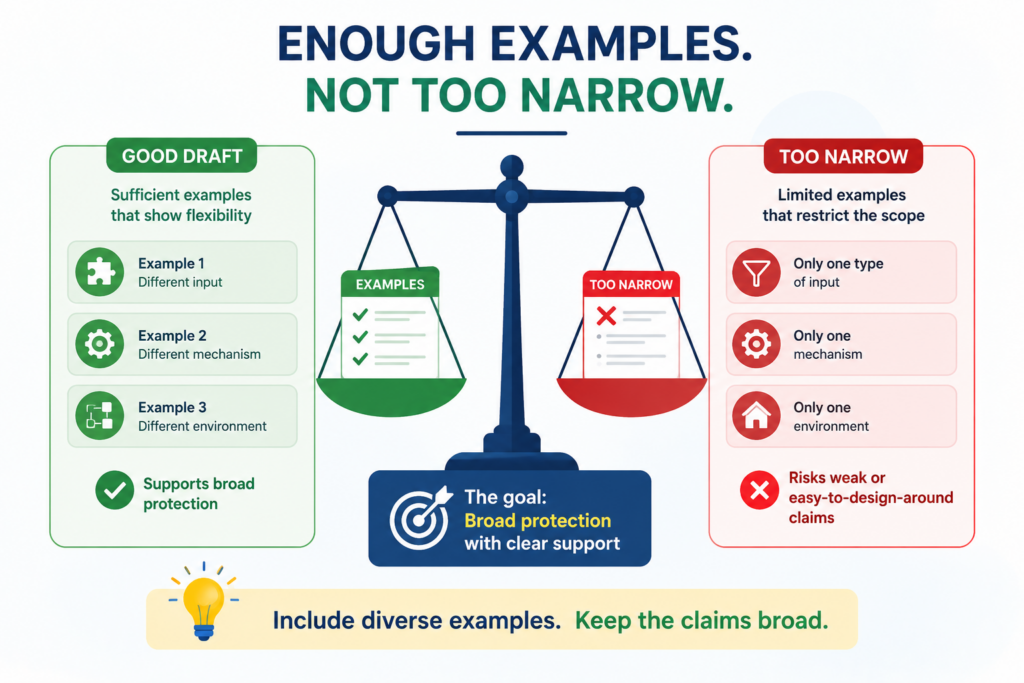 ENOUGH EXAMPLES.
NOT TOO NARROW.

GOOD DRAFT

Sufficient examples that show flexibility

Example 1
Different input

Example 2
Different mechanism

Example 3
Different environment

Supports broad protection

EXAMPLES

TOO NARROW

The goal:
Broad protection
with clear support

TOO NARROW

Limited examples that restrict the scope

Only one type of input

Only one mechanism

Only one environment

Risks weak or easy-to-design-around claims

Include diverse examples. Keep the claims broad.